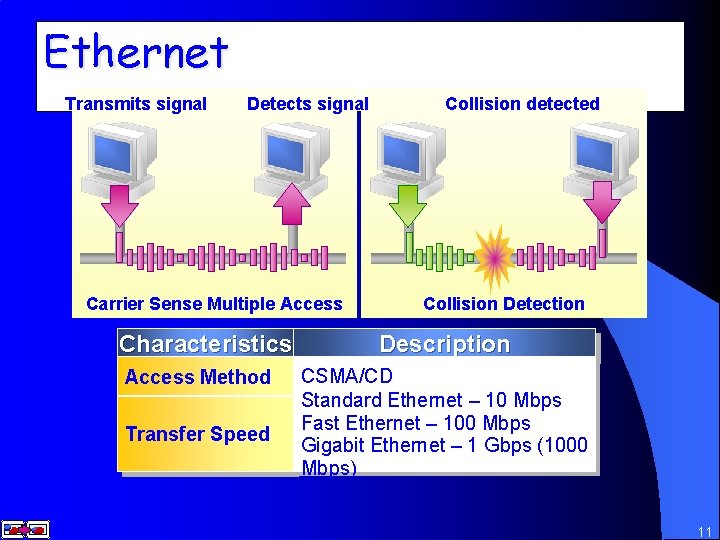 Ethernet

Transmits signal

Detects signal

Collision detected

Carrier Sense Multiple Access

Collision Detection

| Characteristics | Description |
|---|---|
| Access Method | CSMA/CD |
| Transfer Speed | Standard Ethernet – 10 Mbps Fast Ethernet – 100 Mbps Gigabit Ethernet – 1 Gbps (1000 Mbps) |

11